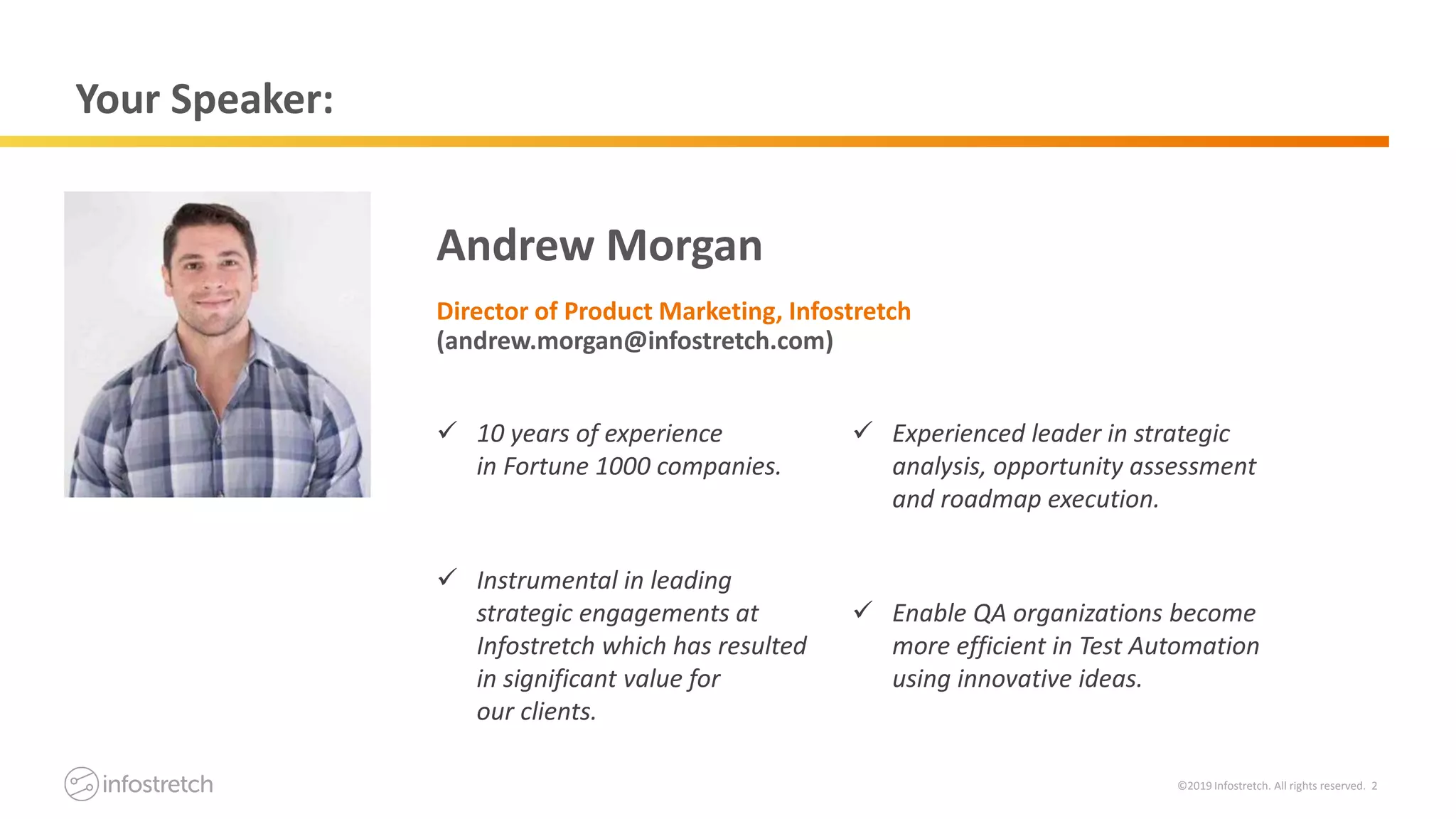 Your Speaker:

Andrew Morgan

Director of Product Marketing, Infostretch
(andrew.morgan@infostretch.com)

✓ 10 years of experience in Fortune 1000 companies.

✓ Instrumental in leading strategic engagements at Infostretch which has resulted in significant value for our clients.

✓ Experienced leader in strategic analysis, opportunity assessment and roadmap execution.

✓ Enable QA organizations become more efficient in Test Automation using innovative ideas.

infostretch

©2019 Infostretch. All rights reserved. 2